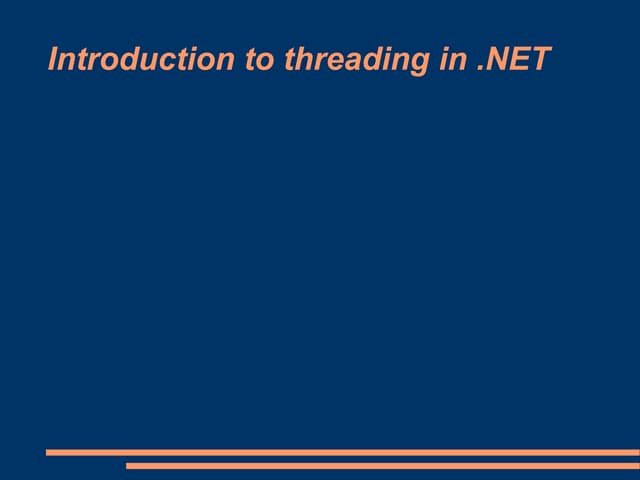 Introduction to threading in .NET